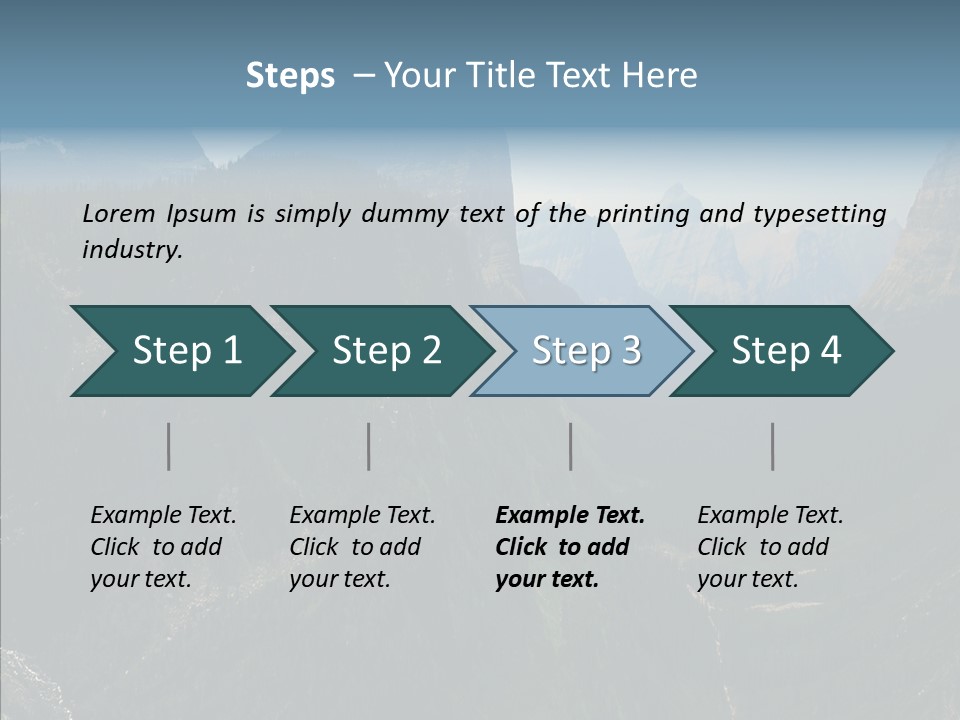 Steps – Your Title Text Here

Lorem Ipsum is simply dummy text of the printing and typesetting industry.

Step 1

Step 2

Step 3

Step 4

Example Text. Click to add your text.

Example Text. Click to add your text.

Example Text. Click to add your text.

Example Text. Click to add your text.